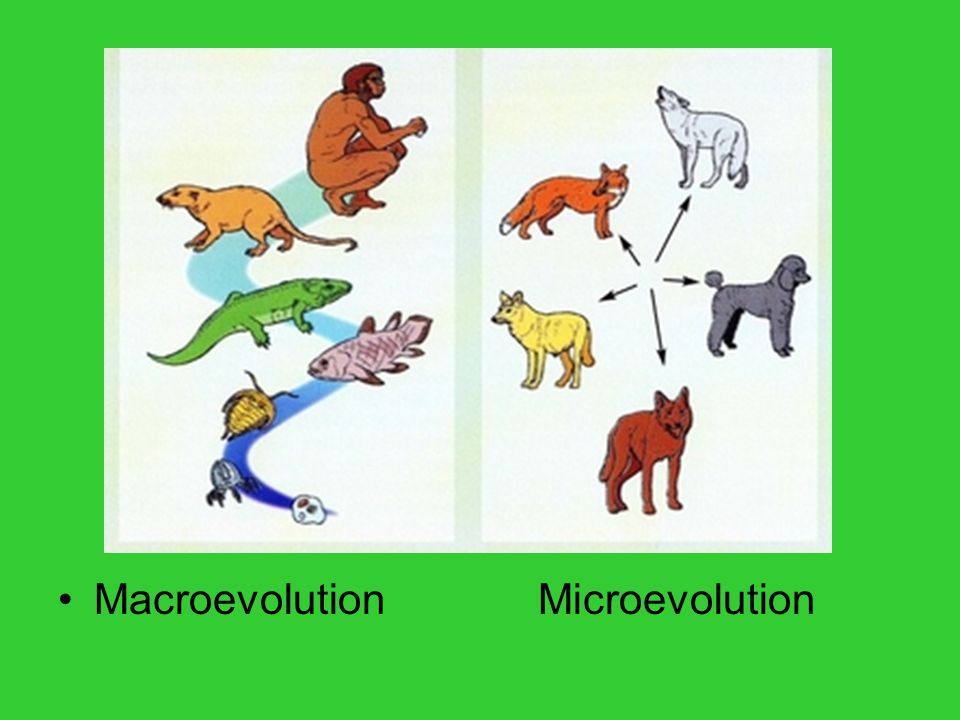 • Macroevolution Microevolution